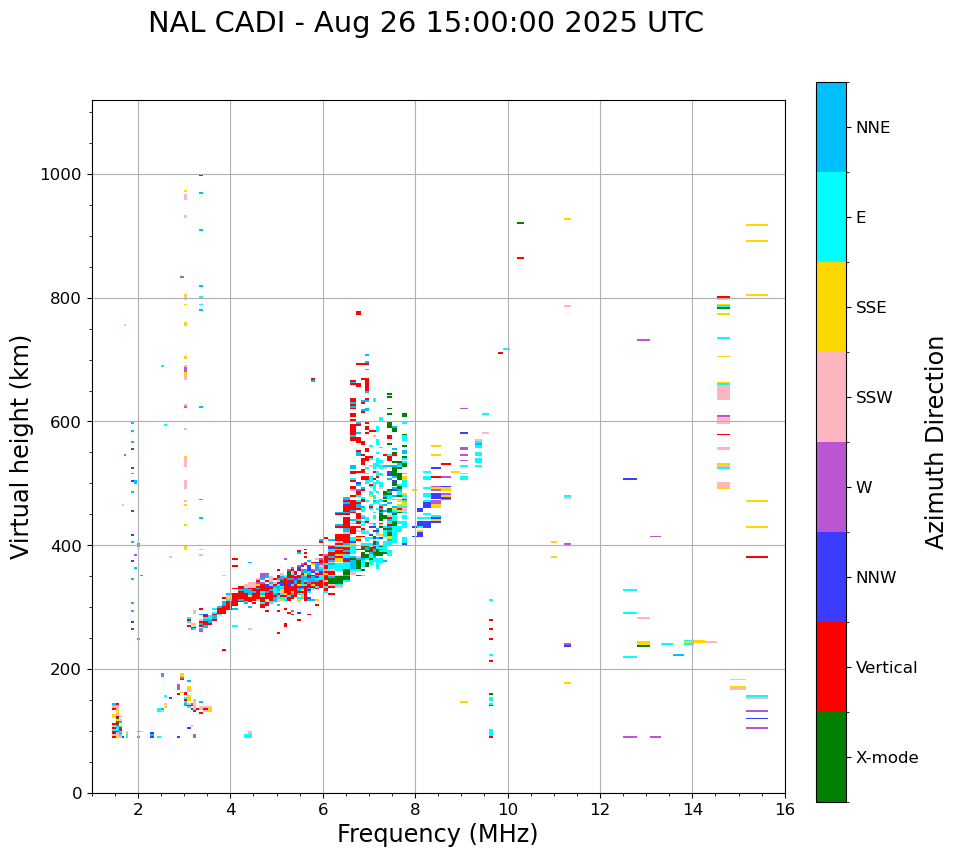 NAL CADI - Aug 26 15:00:00 2025 UTC

Virtual height (km)

1000
800
600
400
200
0

2
4
6
8
10
12
14
16

Frequency (MHz)

NNE
E
SSE
SSW
W
NNW
Vertical
X-mode

Azimuth Direction